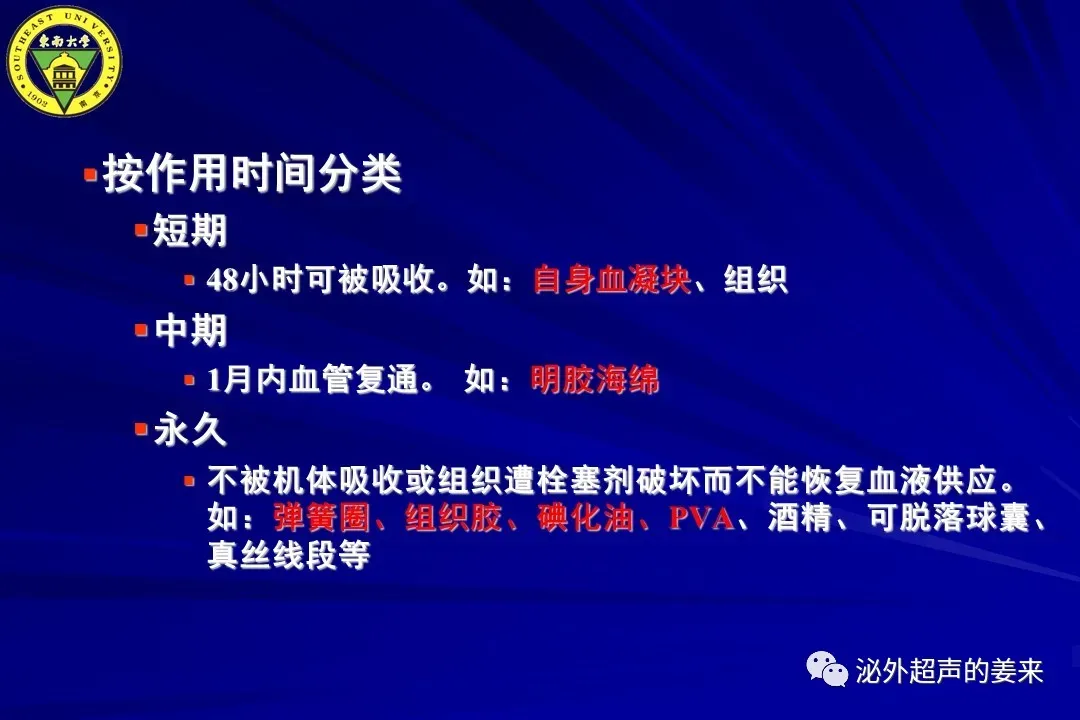 SOUTHEAST UNIVERSITY
东南大学
1902 南京

按作用时间分类

短期

48小时可被吸收。如：自身血凝块、组织

中期

1月内血管复通。 如：明胶海绵

永久

不被机体吸收或组织遭栓塞剂破坏而不能恢复血液供应。如：弹簧圈、组织胶、碘化油、PVA、酒精、可脱落球囊、真丝线段等

泌外超声的姜来